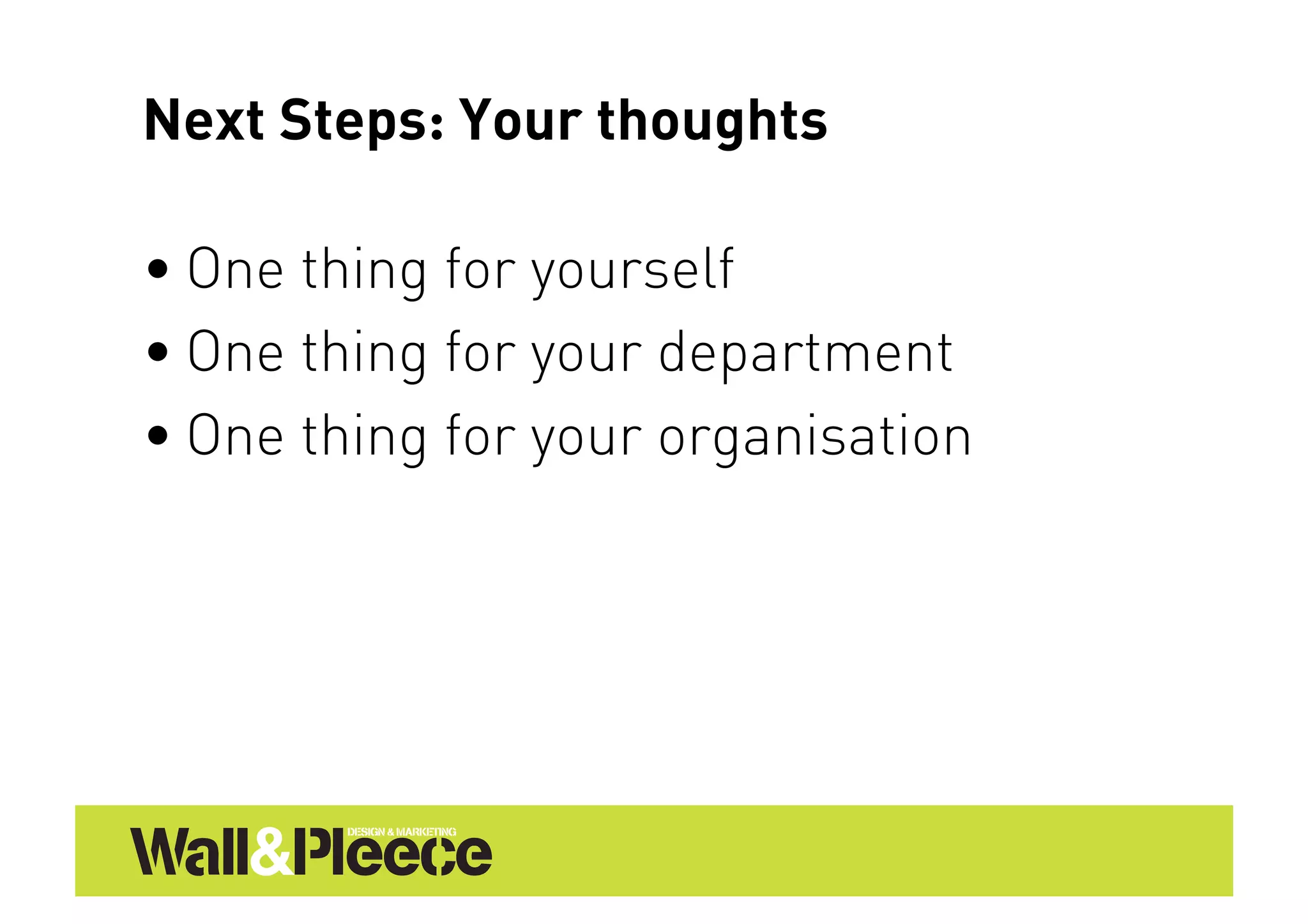 Next Steps: Your thoughts

• One thing for yourself
• One thing for your department
• One thing for your organisation

Wall&Pleece DESIGN & MARKETING